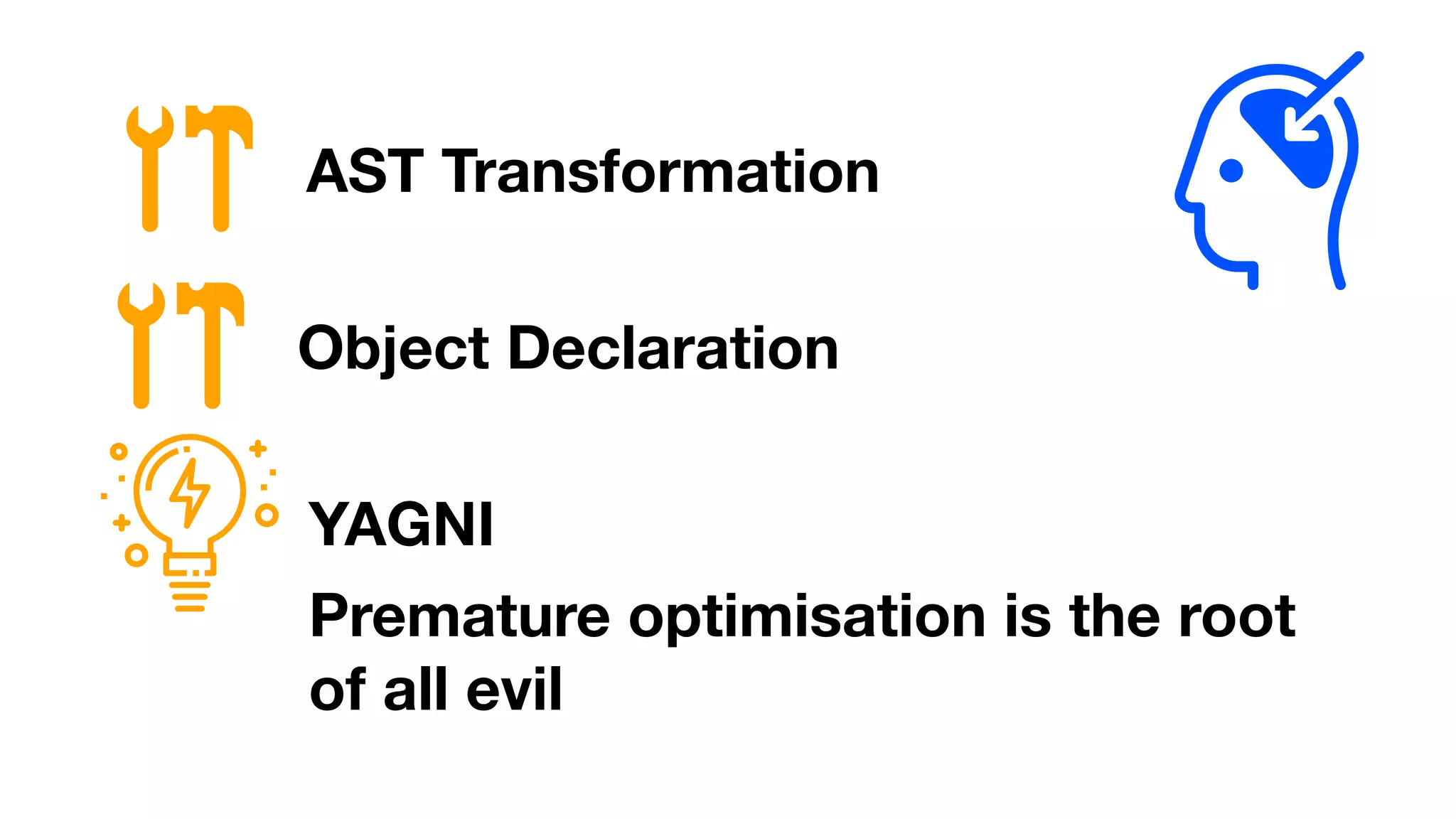 AST Transformation

Object Declaration

YAGNI

Premature optimisation is the root of all evil